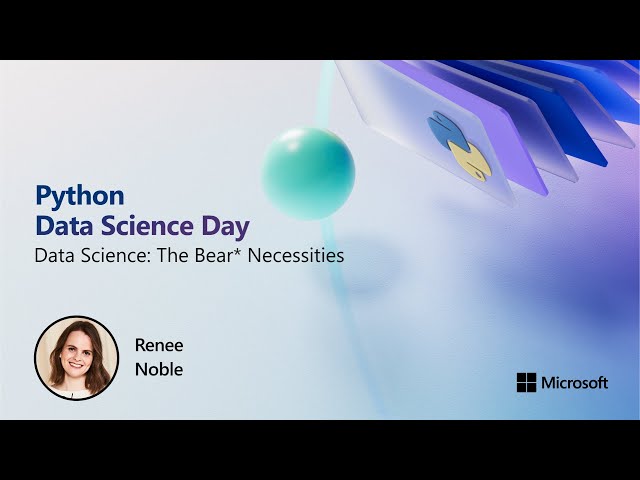 Python
Data Science Day
Data Science: The Bear* Necessities

Renee
Noble

Microsoft